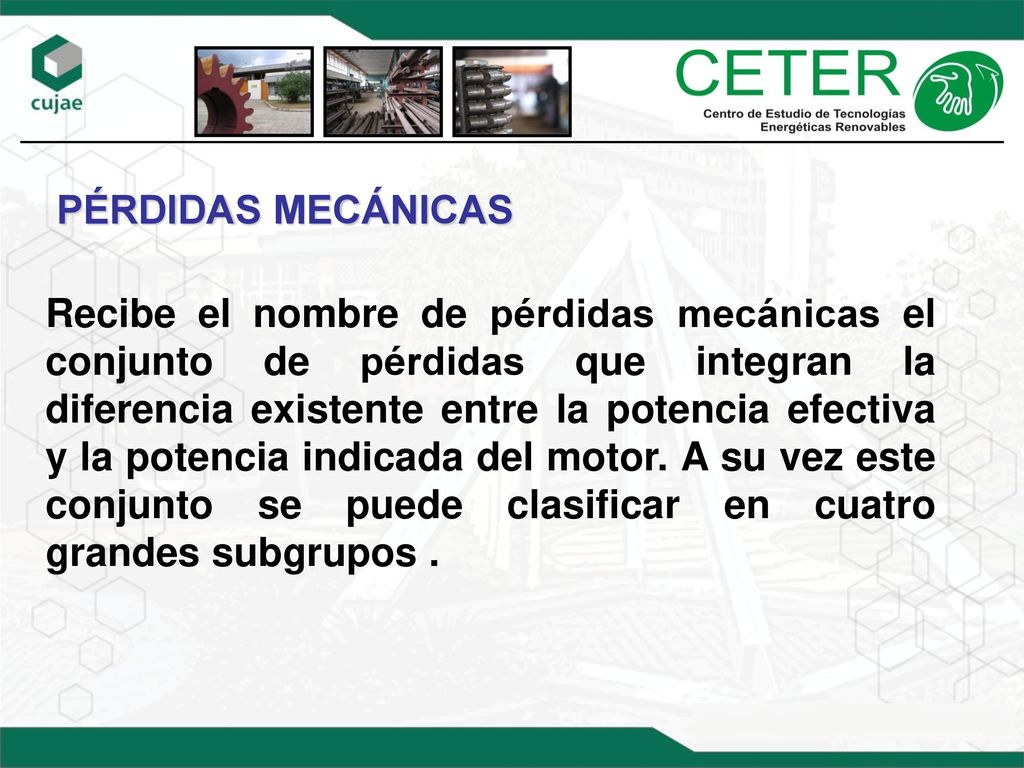 cujae

CETER
Centro de Estudio de Tecnologías Energéticas Renovables

PÉRDIDAS MECÁNICAS

Recibe el nombre de pérdidas mecánicas el conjunto de pérdidas que integran la diferencia existente entre la potencia efectiva y la potencia indicada del motor. A su vez este conjunto se puede clasificar en cuatro grandes subgrupos .